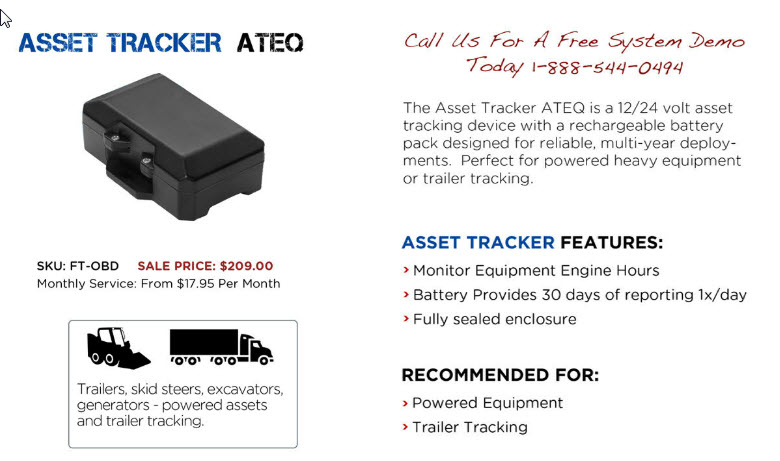 ASSET TRACKER ATEQ

SKU: FT-OBD SALE PRICE: $209.00
Monthly Service: From $17.95 Per Month

Trailers, skid steers, excavators, generators - powered assets and trailer tracking.

Call Us For A Free System Demo Today 1-888-544-0494

The Asset Tracker ATEQ is a 12/24 volt asset tracking device with a rechargeable battery pack designed for reliable, multi-year deployments. Perfect for powered heavy equipment or trailer tracking.

ASSET TRACKER FEATURES:
› Monitor Equipment Engine Hours
› Battery Provides 30 days of reporting 1x/day
› Fully sealed enclosure

RECOMMENDED FOR:
› Powered Equipment
› Trailer Tracking